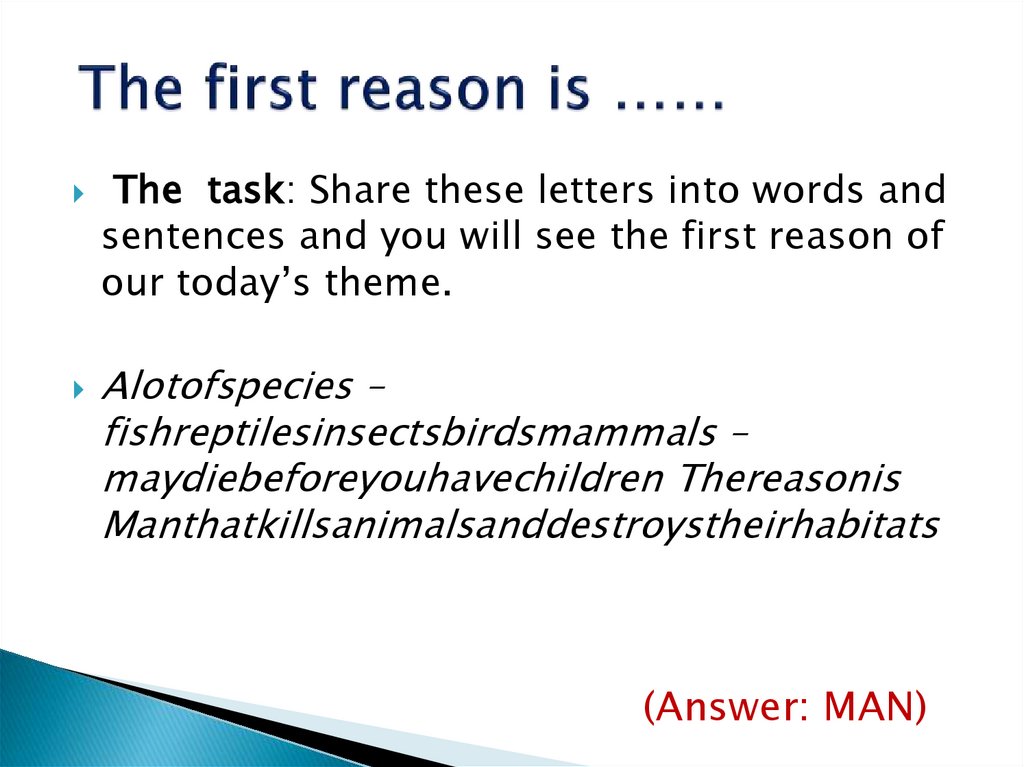 The first reason is ……

The task: Share these letters into words and sentences and you will see the first reason of our today's theme.

Alotofspecies – fishreptilesinsectsbirdsmammals – maydiebeforeyouhavechildren Thereasonis Manthatkillsanimalsanddestroystheirhabitats

(Answer: MAN)